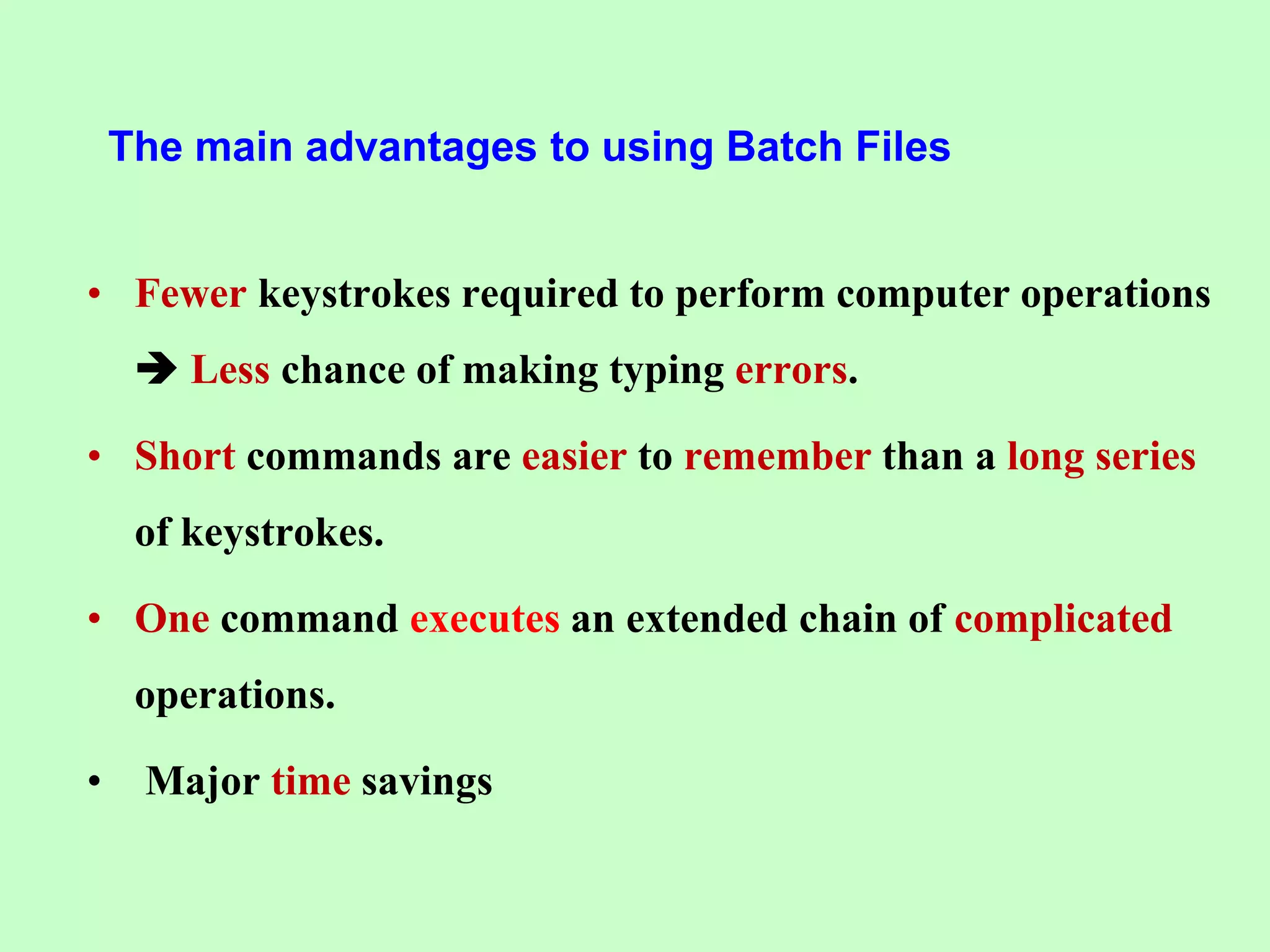 The main advantages to using Batch Files

• Fewer keystrokes required to perform computer operations ➔ Less chance of making typing errors.

• Short commands are easier to remember than a long series of keystrokes.

• One command executes an extended chain of complicated operations.

• Major time savings